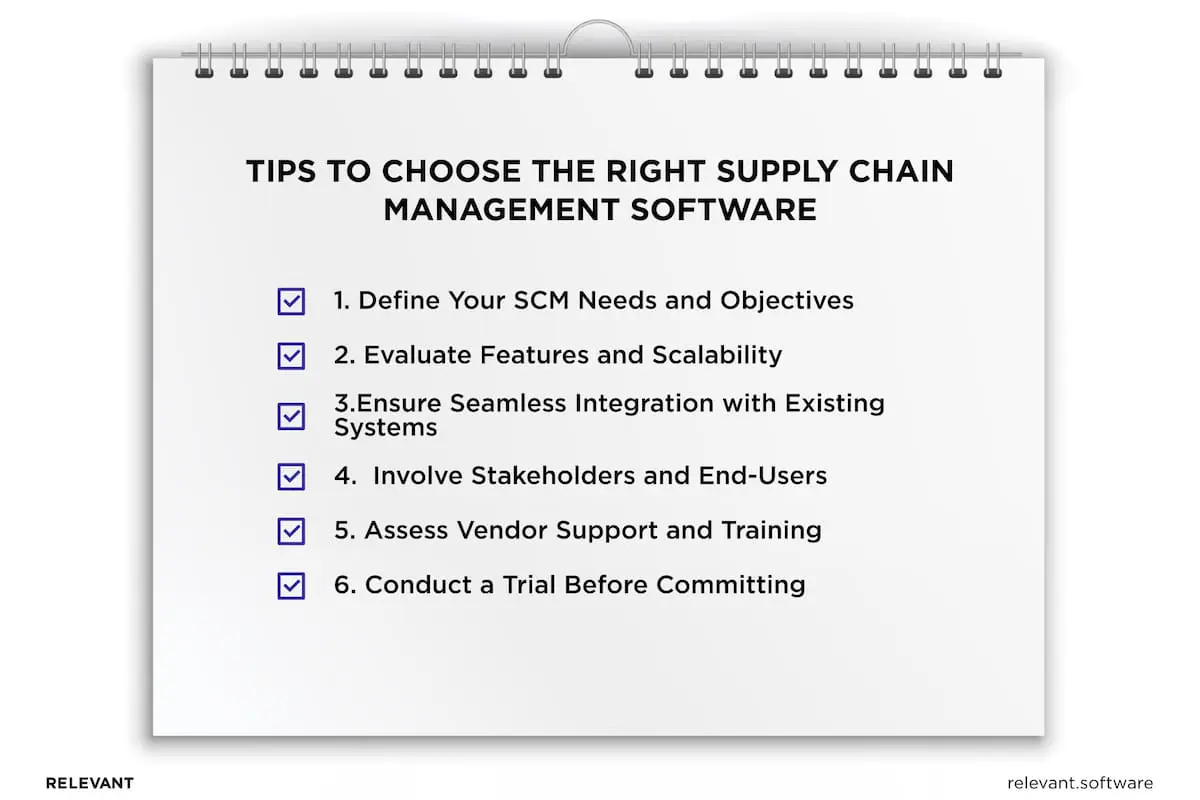 TIPS TO CHOOSE THE RIGHT SUPPLY CHAIN MANAGEMENT SOFTWARE

1. Define Your SCM Needs and Objectives

2. Evaluate Features and Scalability

3.Ensure Seamless Integration with Existing Systems

4. Involve Stakeholders and End-Users

5. Assess Vendor Support and Training

6. Conduct a Trial Before Committing

RELEVANT

relevant.software